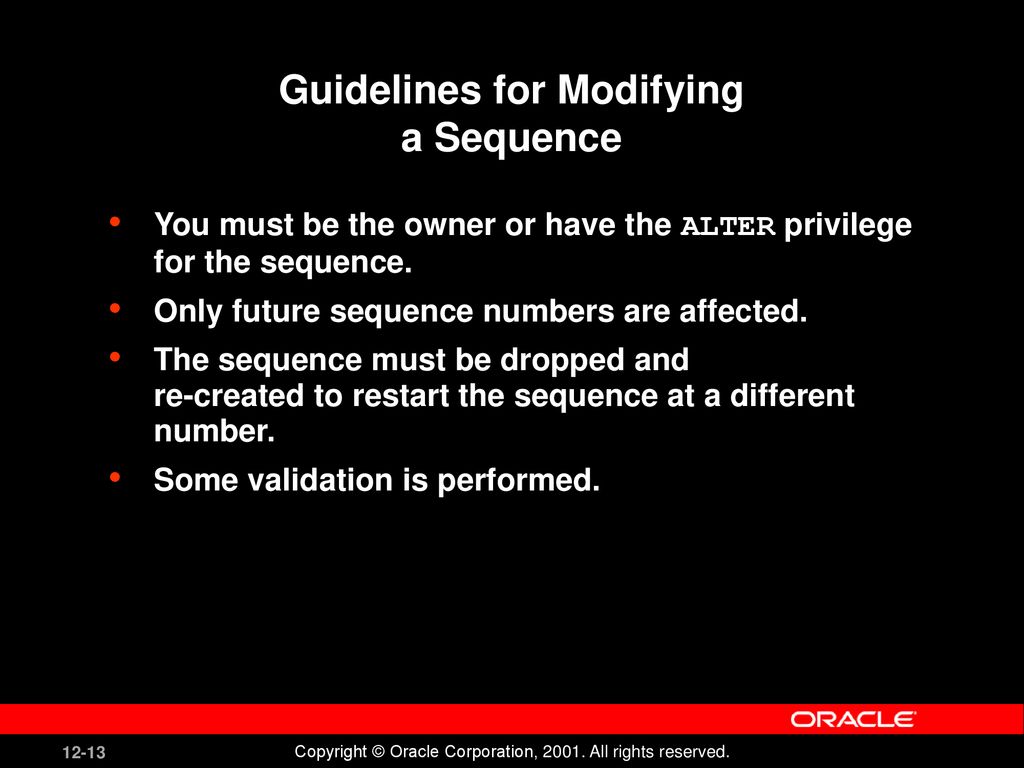 Guidelines for Modifying a Sequence

• You must be the owner or have the ALTER privilege for the sequence.

• Only future sequence numbers are affected.

• The sequence must be dropped and re-created to restart the sequence at a different number.

• Some validation is performed.

ORACLE

12-13

Copyright © Oracle Corporation, 2001. All rights reserved.